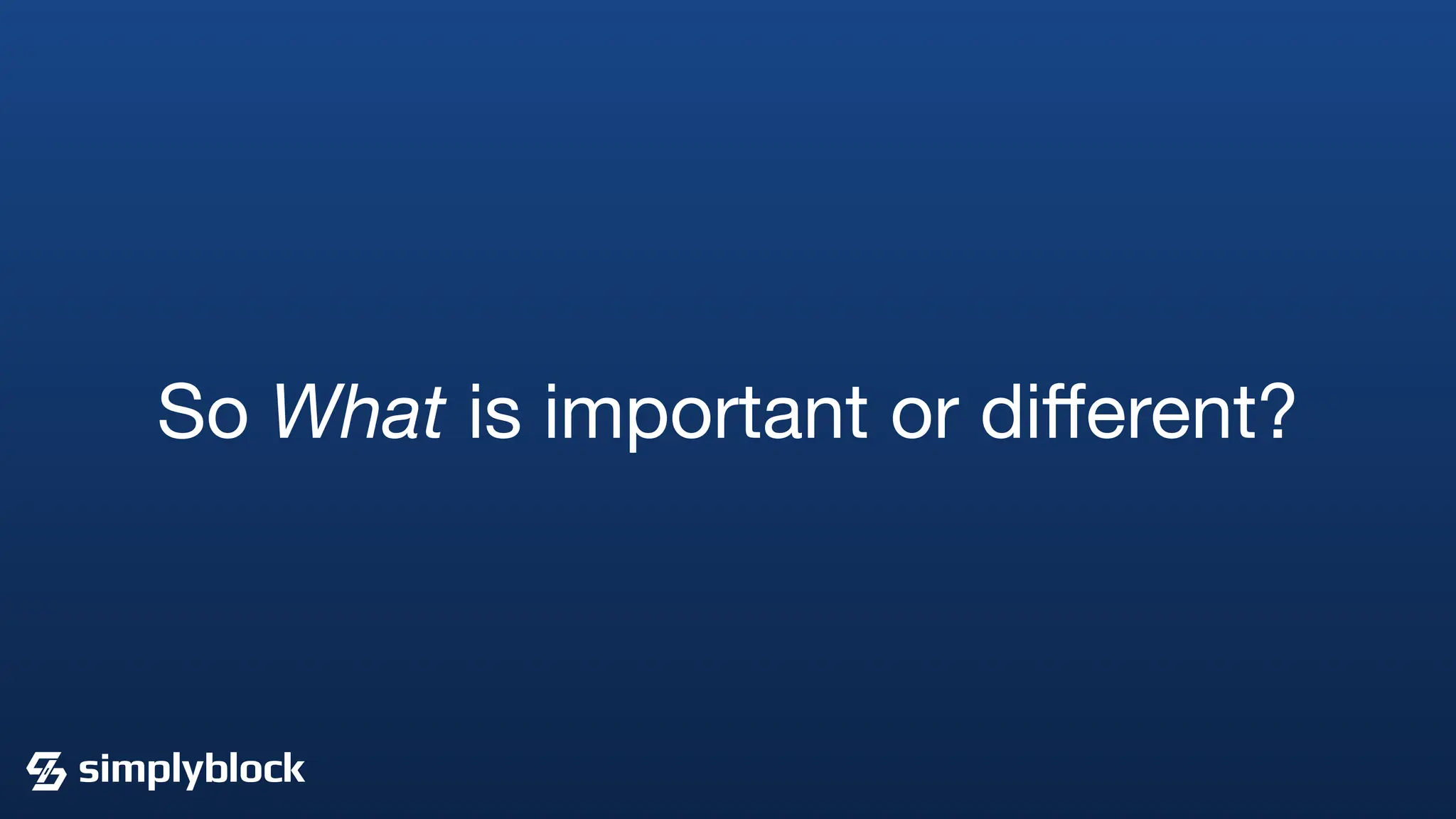 So What is important or different?

simplyblock